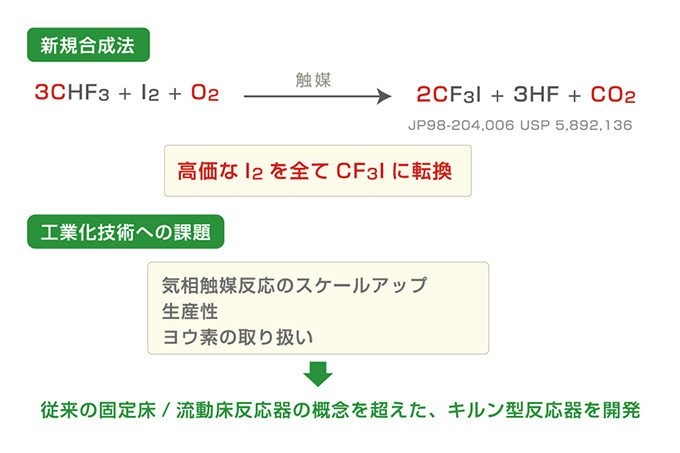 新規合成法

$3CHF_3 + I_2 + O_2 \xrightarrow{触媒} 2CF_3I + 3HF + CO_2$

JP98-204,006 USP 5,892,136

高価な $I_2$ を全て $CF_3I$ に転換

工業化技術への課題

気相触媒反応のスケールアップ
生産性
ヨウ素の取り扱い

従来の固定床 / 流動床反応器の概念を超えた、キルン型反応器を開発